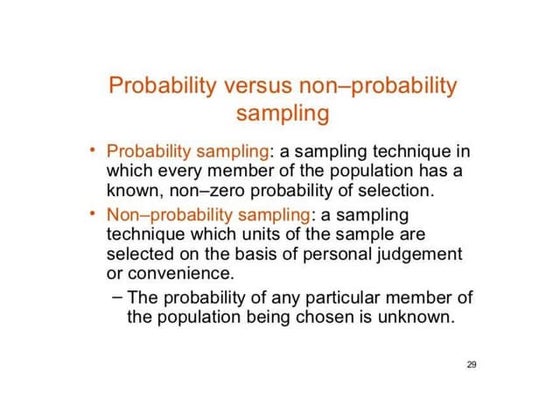 Probability versus non–probability sampling

• Probability sampling: a sampling technique in which every member of the population has a known, non–zero probability of selection.

• Non–probability sampling: a sampling technique which units of the sample are selected on the basis of personal judgement or convenience.

– The probability of any particular member of the population being chosen is unknown.

29